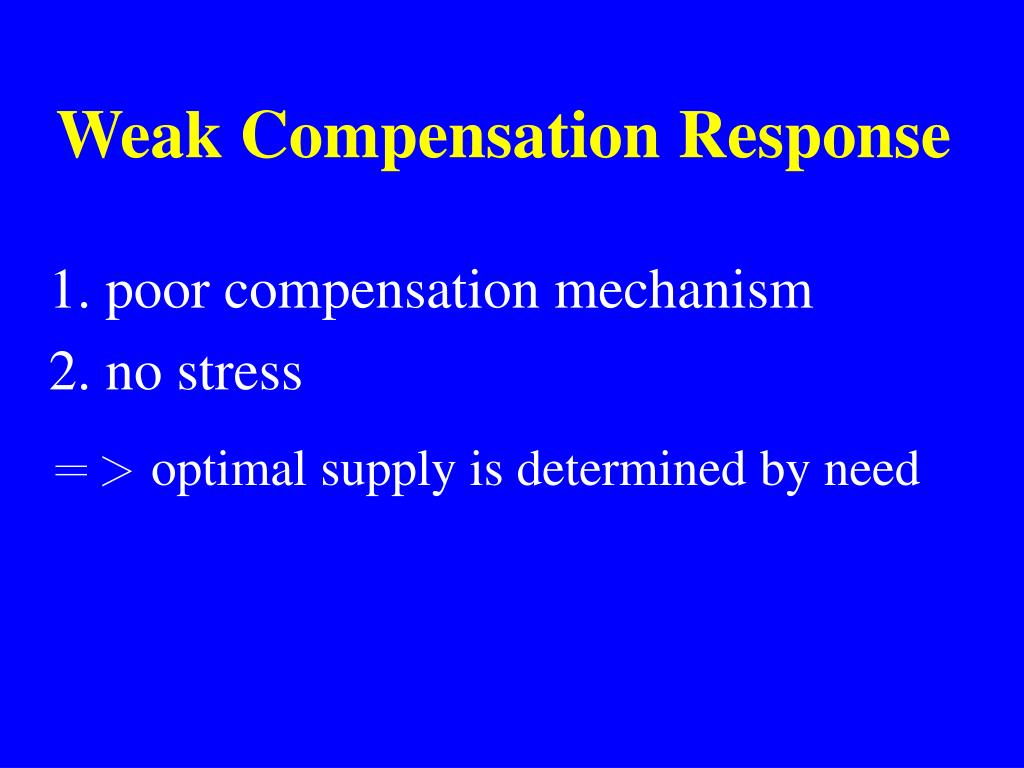 Weak Compensation Response

1. poor compensation mechanism
2. no stress

= > optimal supply is determined by need